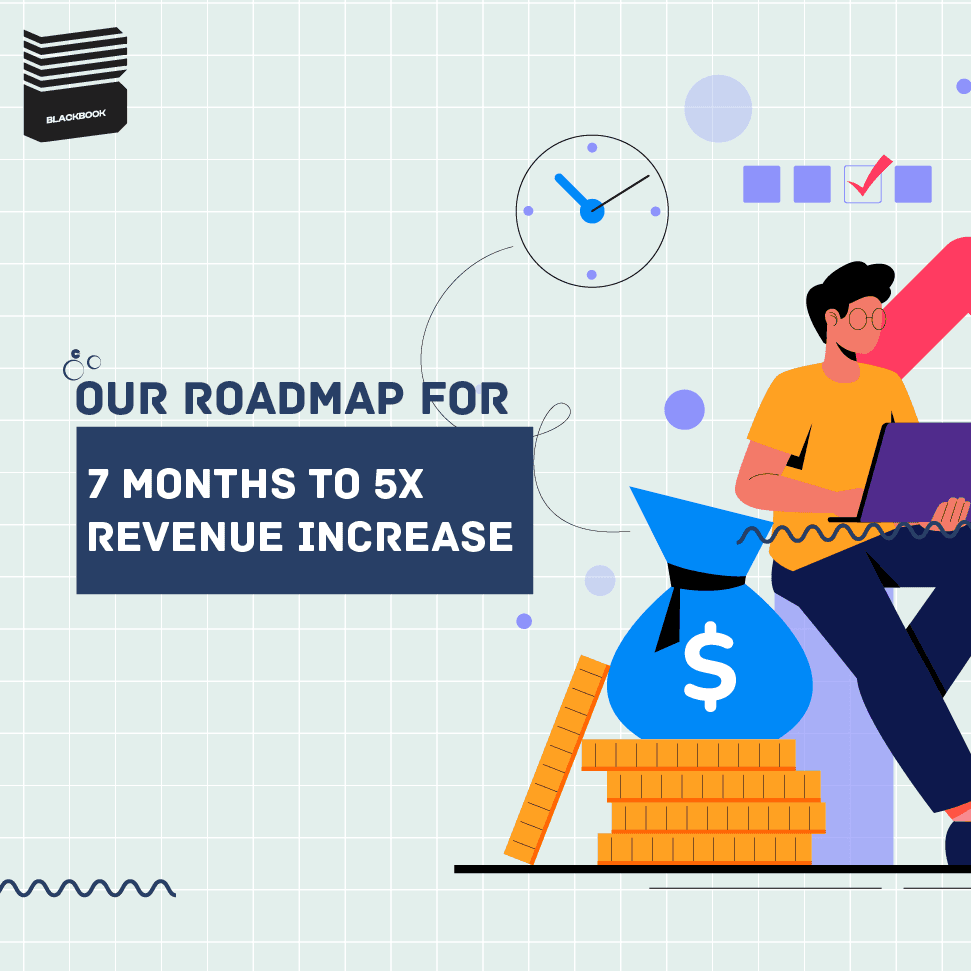 BLACKBOOK

OUR ROADMAP FOR

7 MONTHS TO 5X REVENUE INCREASE

$